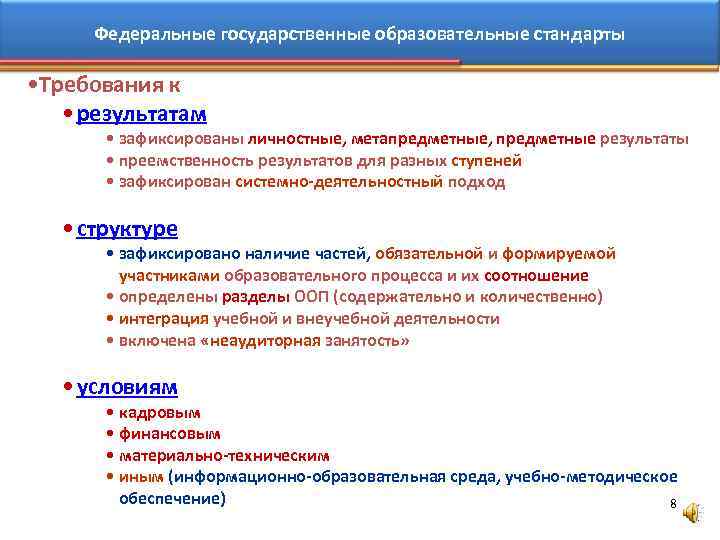 Федеральные государственные образовательные стандарты

•Требования к

• результатам

• зафиксированы личностные, метапредметные, предметные результаты

• преемственность результатов для разных ступеней

• зафиксирован системно-деятельностный подход

• структуре

• зафиксировано наличие частей, обязательной и формируемой участниками образовательного процесса и их соотношение

• определены разделы ООП (содержательно и количественно)

• интеграция учебной и внеучебной деятельности

• включена «неаудиторная занятость»

• условиям

• кадровым

• финансовым

• материально-техническим

• иным (информационно-образовательная среда, учебно-методическое обеспечение)

8